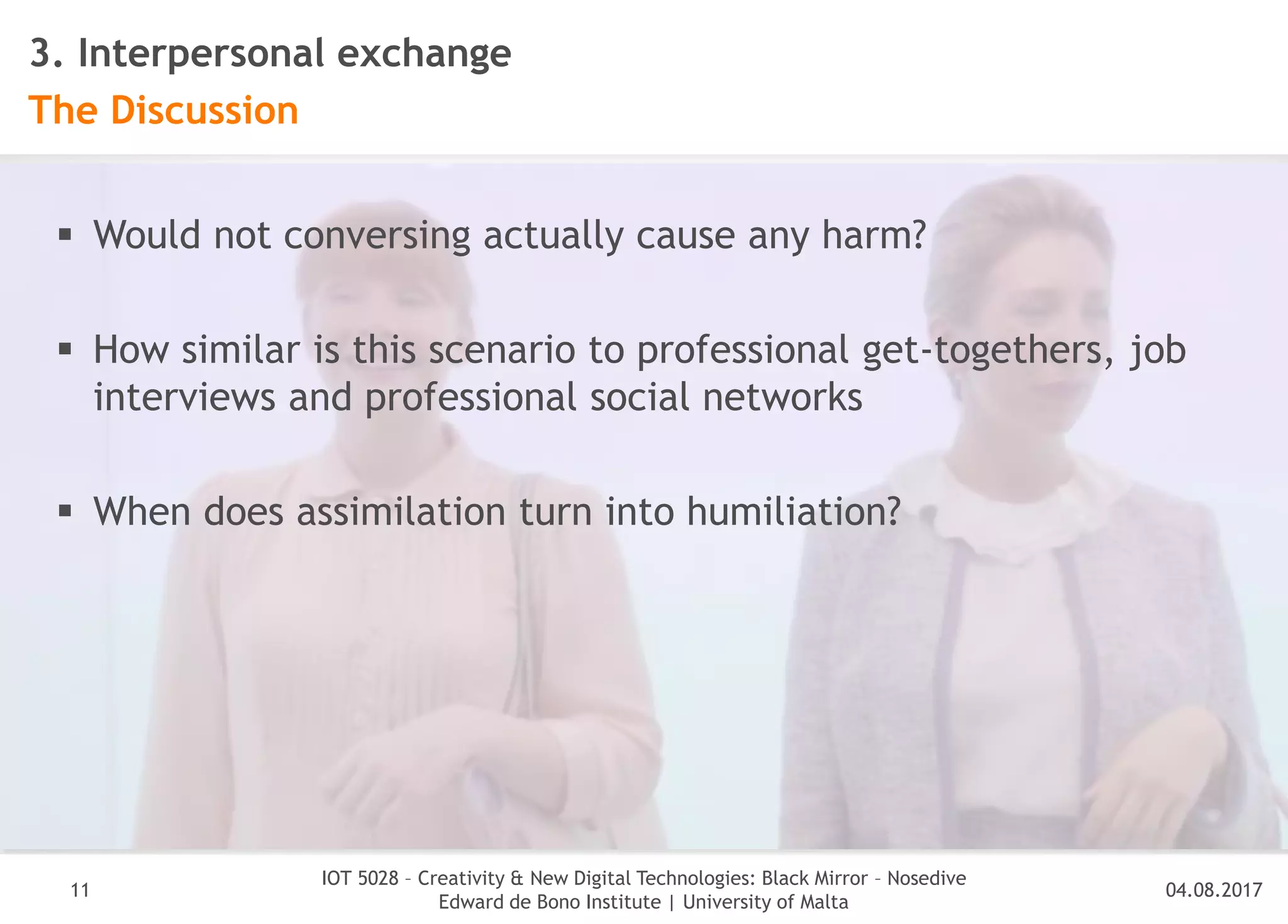 3. Interpersonal exchange
The Discussion

▪ Would not conversing actually cause any harm?

▪ How similar is this scenario to professional get-togethers, job interviews and professional social networks

▪ When does assimilation turn into humiliation?

11

IOT 5028 – Creativity & New Digital Technologies: Black Mirror – Nosedive
Edward de Bono Institute | University of Malta

04.08.2017